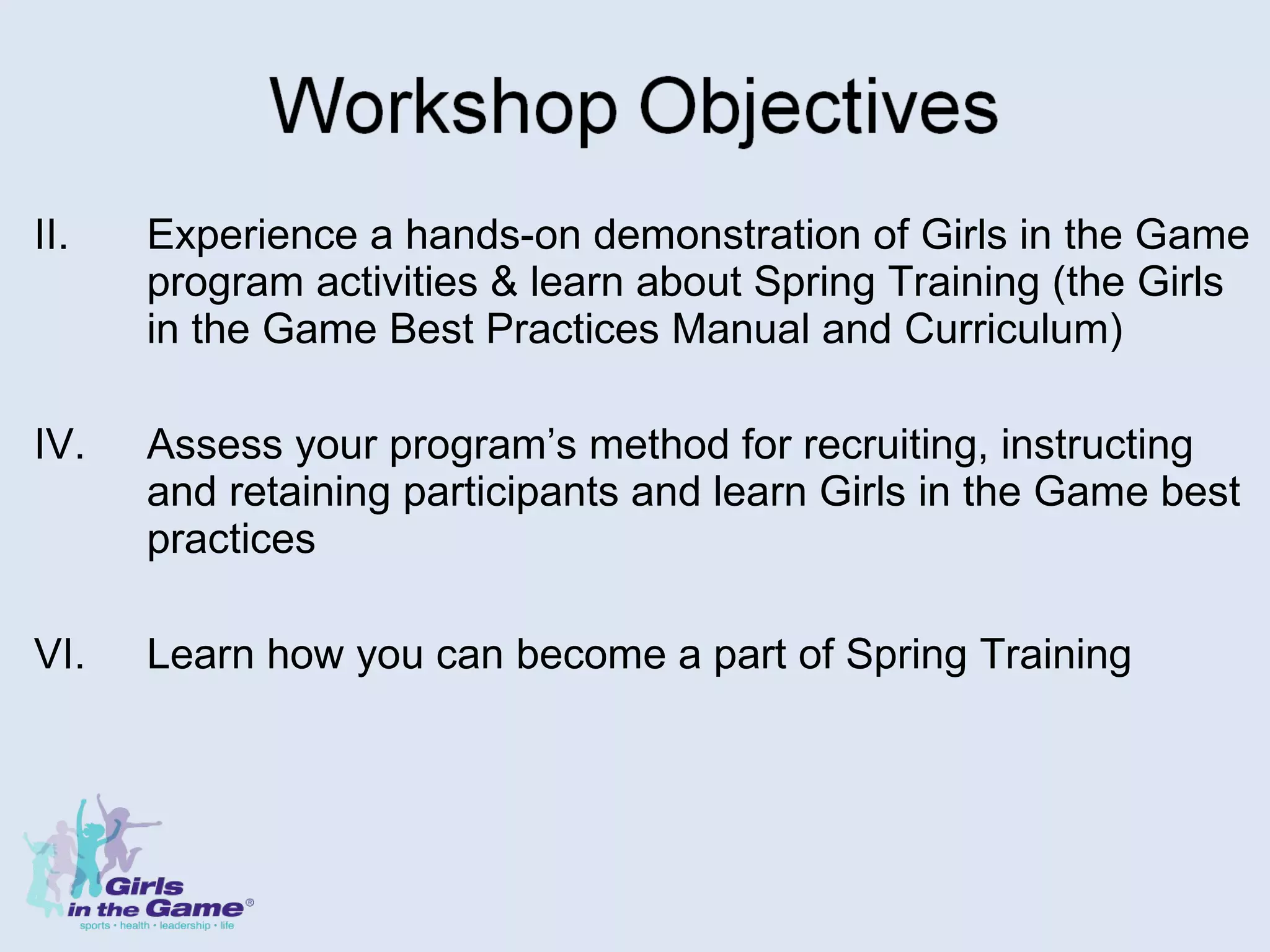 Workshop Objectives

II. Experience a hands-on demonstration of Girls in the Game program activities & learn about Spring Training (the Girls in the Game Best Practices Manual and Curriculum)

IV. Assess your program’s method for recruiting, instructing and retaining participants and learn Girls in the Game best practices

VI. Learn how you can become a part of Spring Training

Girls in the Game®
sports • health • leadership • life